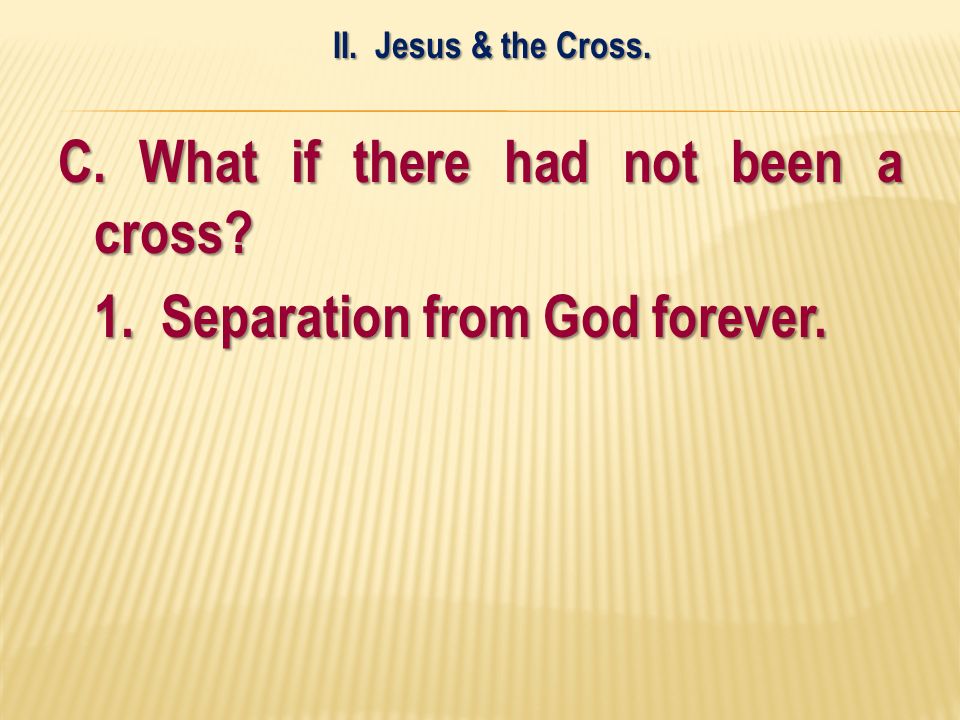 II. Jesus & the Cross.

C. What if there had not been a cross?

1. Separation from God forever.